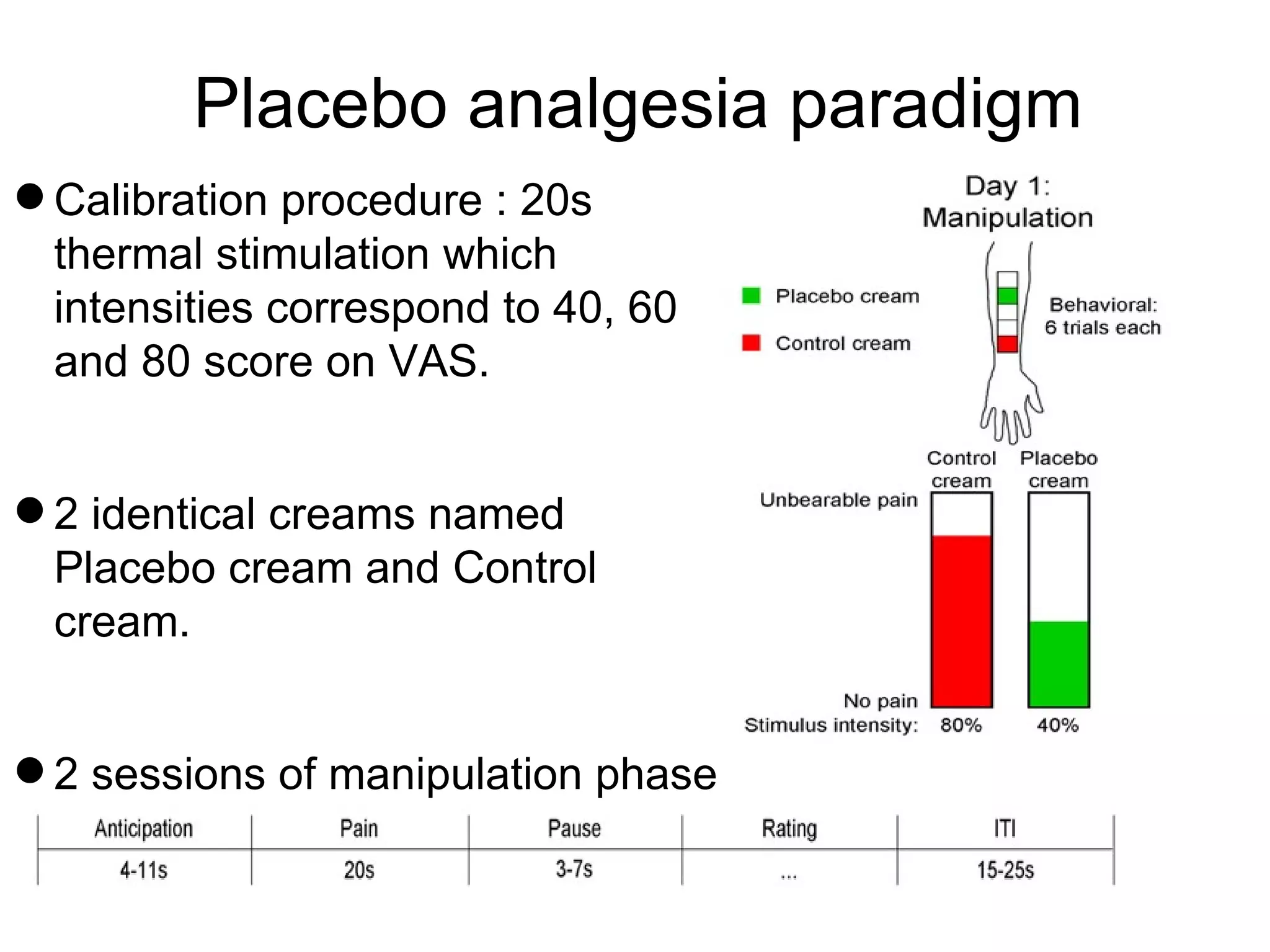 Placebo analgesia paradigm

● Calibration procedure : 20s thermal stimulation which intensities correspond to 40, 60 and 80 score on VAS.

● 2 identical creams named Placebo cream and Control cream.

● 2 sessions of manipulation phase

Day 1: Manipulation

Placebo cream

Control cream

Behavioral: 6 trials each

Control cream

Placebo cream

Unbearable pain

No pain

Stimulus intensity: 80% 40%

| Anticipation | Pain | Pause | Rating | ITI |
|---|---|---|---|---|
| 4-11s | 20s | 3-7s | ... | 15-25s |